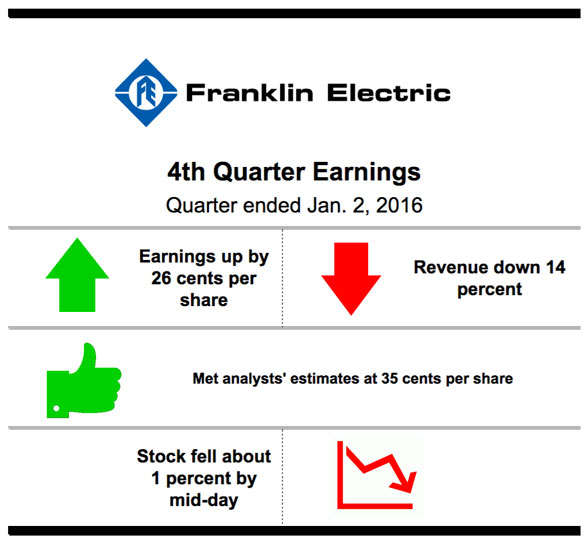 FE Franklin Electric

4th Quarter Earnings

Quarter ended Jan. 2, 2016

Earnings up by 26 cents per share

Revenue down 14 percent

Met analysts' estimates at 35 cents per share

Stock fell about 1 percent by mid-day